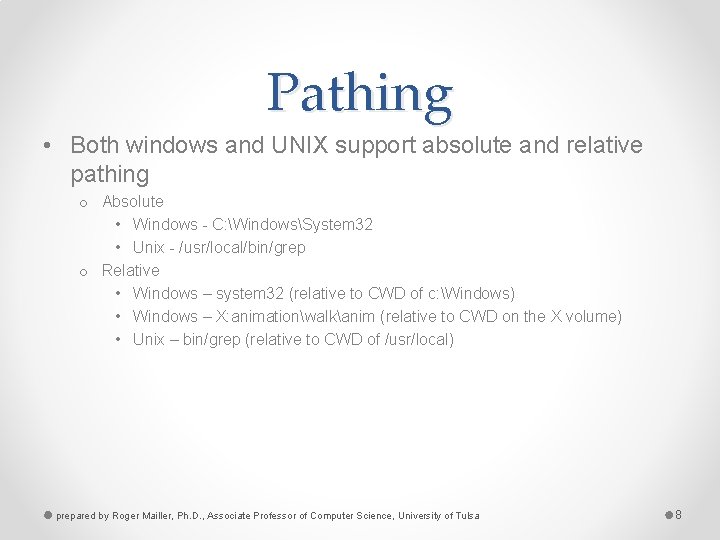 Pathing

• Both windows and UNIX support absolute and relative pathing

o Absolute

• Windows - C:\Windows\System32

• Unix - /usr/local/bin/grep

o Relative

• Windows – system32 (relative to CWD of c:\Windows)

• Windows – X:animation\walk\anim (relative to CWD on the X volume)

• Unix – bin/grep (relative to CWD of /usr/local)

prepared by Roger Mailler, Ph.D., Associate Professor of Computer Science, University of Tulsa

8